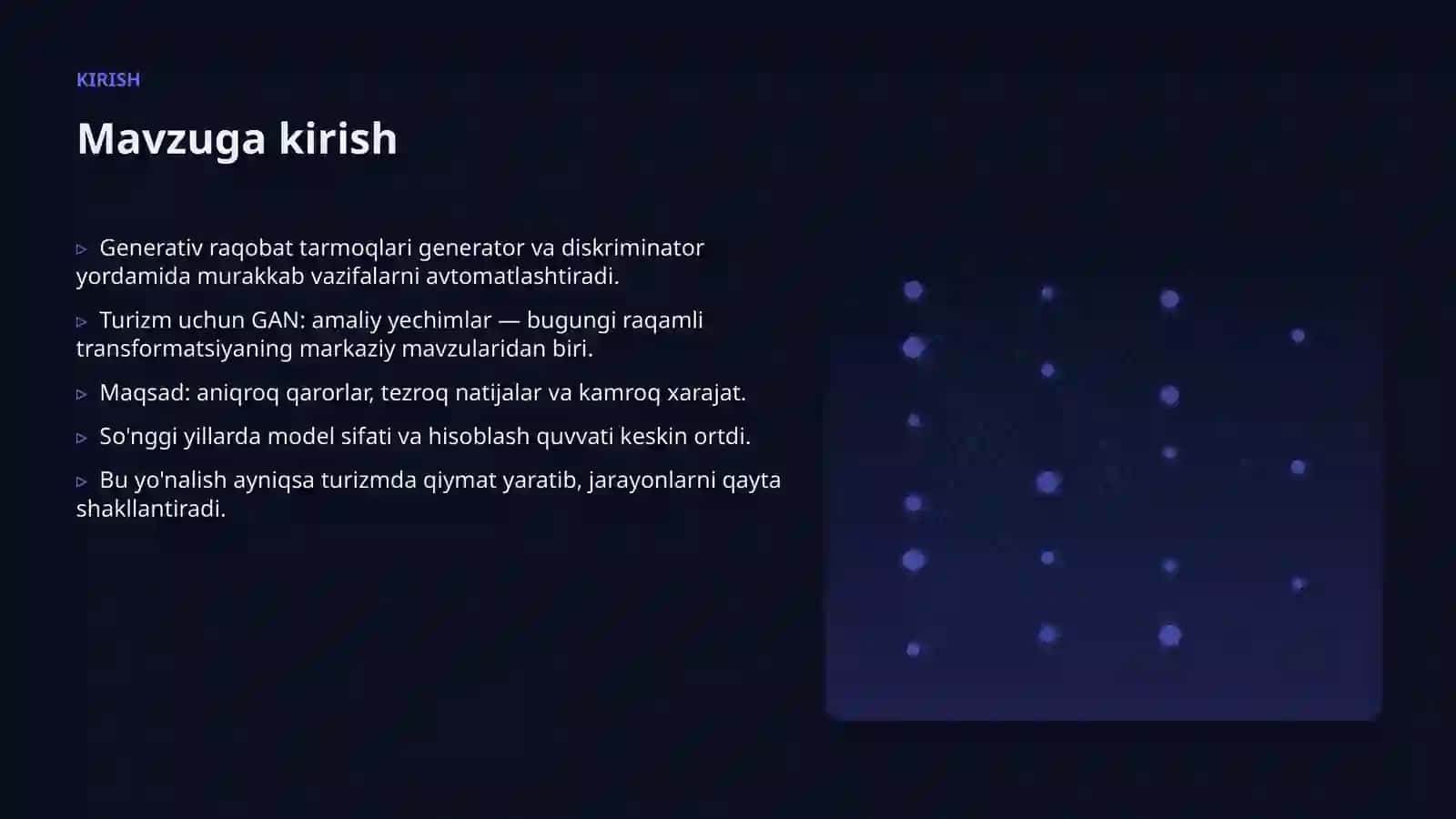 KIRISH

Mavzuga kirish

▹ Generativ raqobat tarmoqlari generator va diskriminator yordamida murakkab vazifalarni avtomatlashtiradi.

▹ Turizm uchun GAN: amaliy yechimlar — bugungi raqamli transformatsiyaning markaziy mavzularidan biri.

▹ Maqsad: aniqroq qarorlar, tezroq natijalar va kamroq xarajat.

▹ So'nggi yillarda model sifati va hisoblash quvvati keskin ortdi.

▹ Bu yo'nalish ayniqsa turizmda qiymat yaratib, jarayonlarni qayta shakllantiradi.